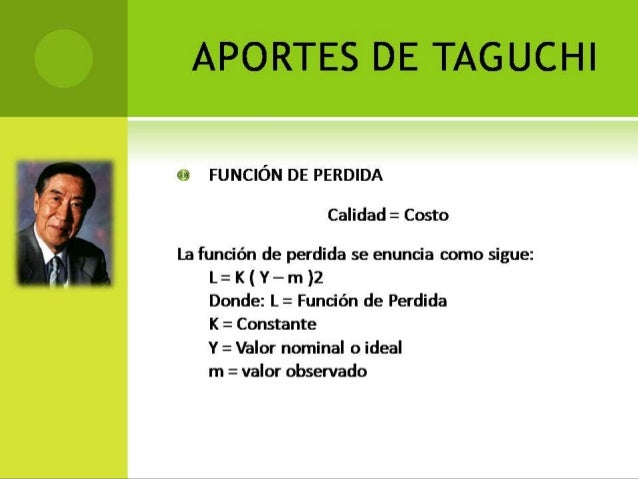 APORTES DE TAGUCHI

FUNCIÓN DE PERDIDA

Calidad = Costo

La función de perdida se enuncia como sigue:
L = K ( Y – m )2
Donde: L = Función de Perdida
K = Constante
Y = Valor nominal o ideal
m = valor observado